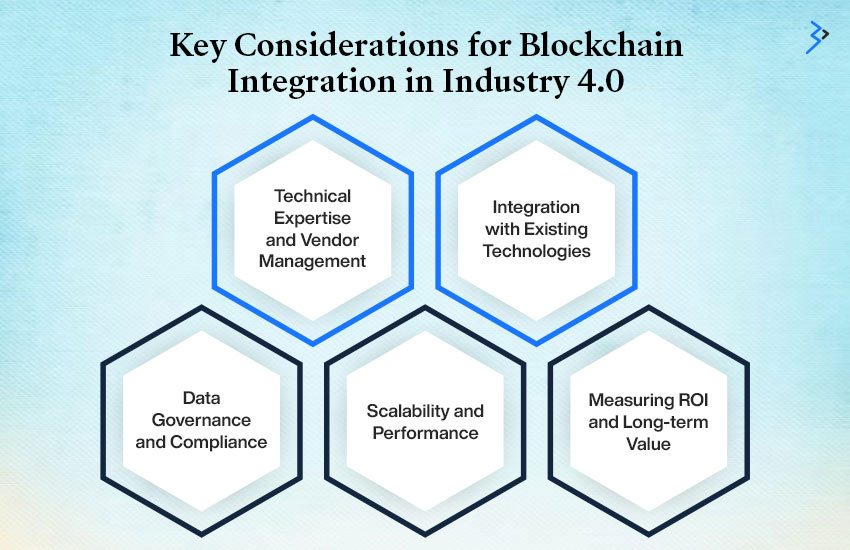 Key Considerations for Blockchain Integration in Industry 4.0

Technical Expertise and Vendor Management

Integration with Existing Technologies

Data Governance and Compliance

Scalability and Performance

Measuring ROI and Long-term Value